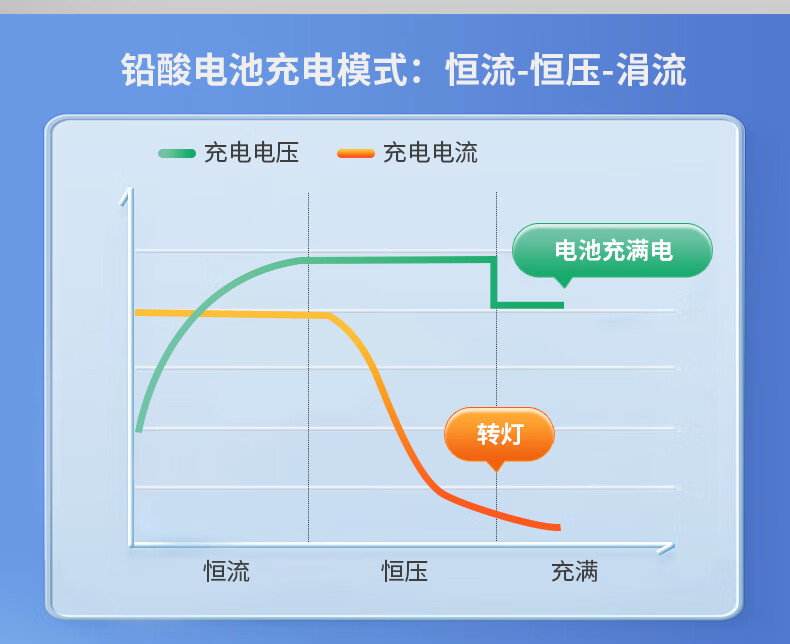 铅酸电池充电模式：恒流-恒压-涓流

充电电压 充电电流

电池充满电

转灯

恒流 恒压 充满